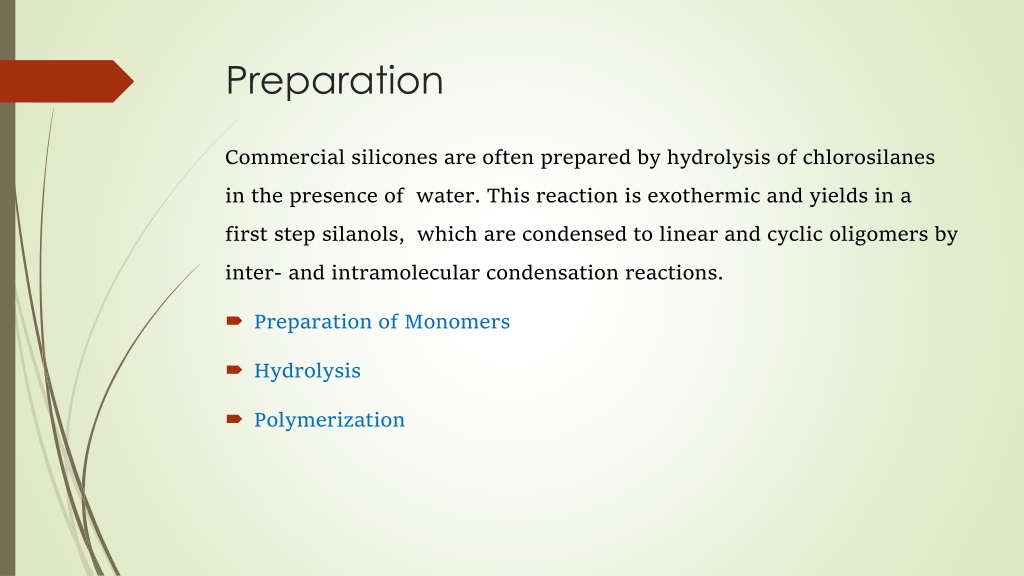 Preparation

Commercial silicones are often prepared by hydrolysis of chlorosilanes in the presence of water. This reaction is exothermic and yields in a first step silanols, which are condensed to linear and cyclic oligomers by inter- and intramolecular condensation reactions.

Preparation of Monomers

Hydrolysis

Polymerization